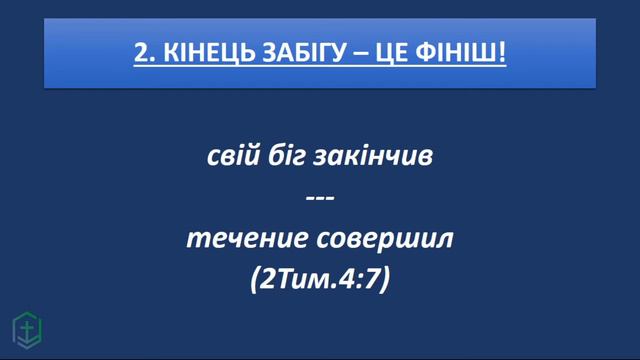 2. КІНЕЦЬ ЗАБІГУ – ЦЕ ФІНІШ!

свій біг закінчив

---

течение совершил

(2Тим.4:7)